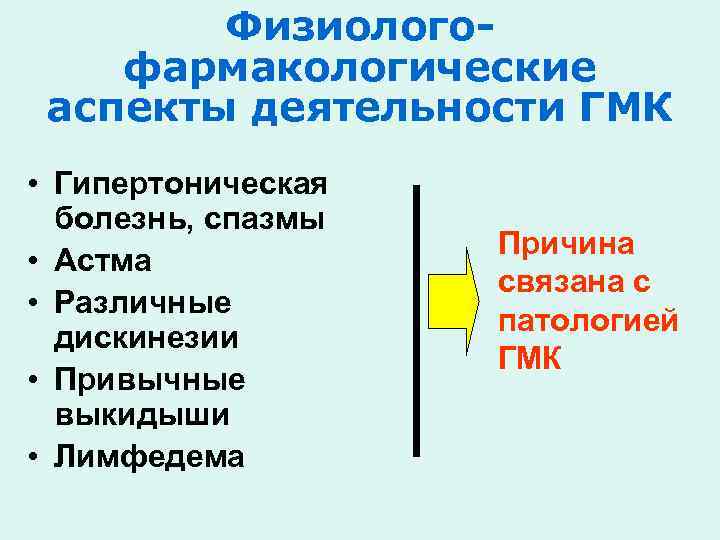 Физиолого-фармакологические аспекты деятельности ГМК

• Гипертоническая болезнь, спазмы
• Астма
• Различные дискинезии
• Привычные выкидыши
• Лимфедема

Причина связана с патологией ГМК